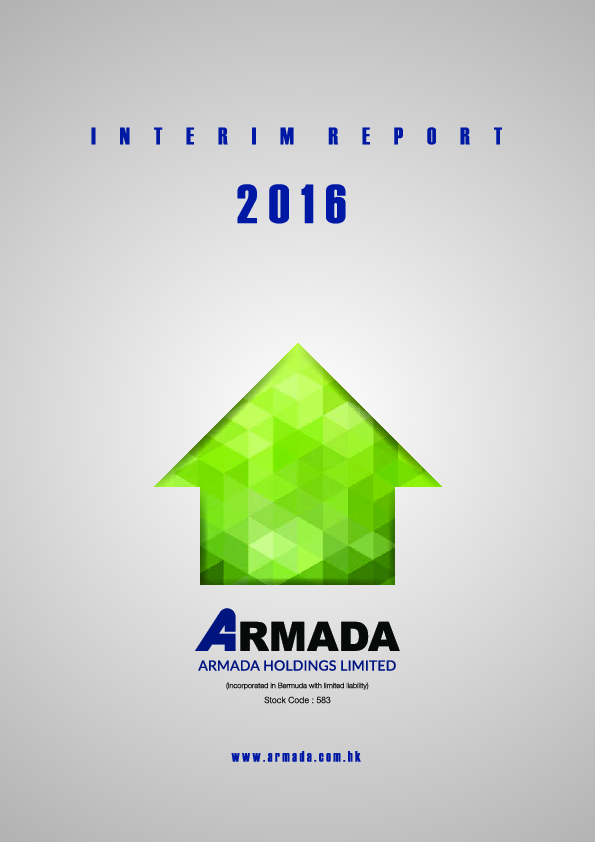 INTERIM REPORT

2016

ARMADA

ARMADA HOLDINGS LIMITED

(Incorporated in Bermuda with limited liability)

Stock Code : 583

www.armada.com.hk